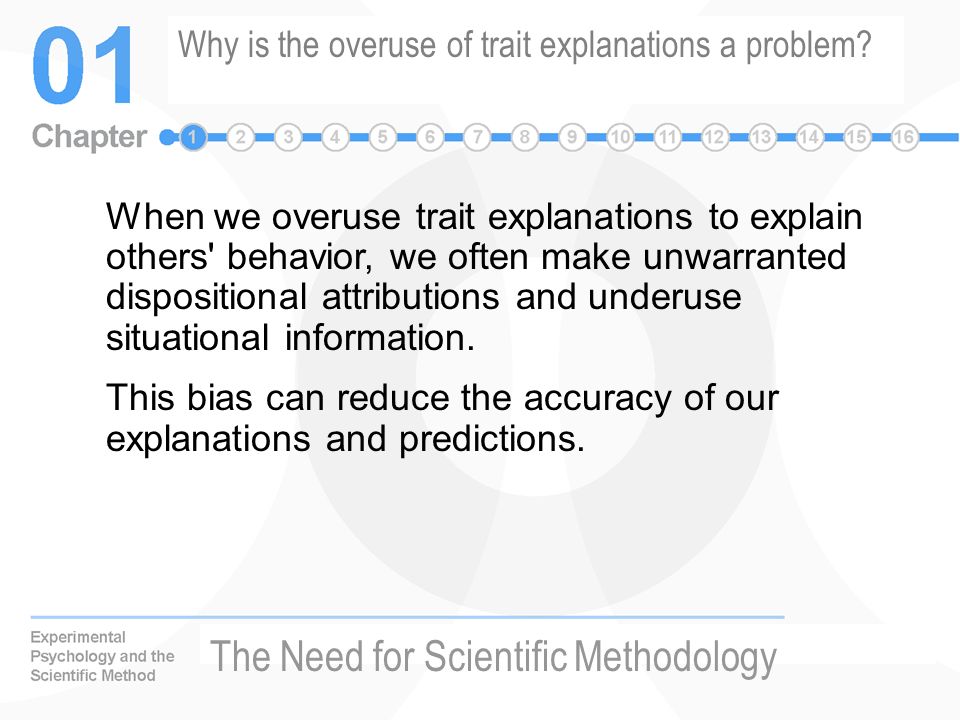 01
Why is the overuse of trait explanations a problem?

Chapter 1 2 3 4 5 6 7 8 9 10 11 12 13 14 15 16

When we overuse trait explanations to explain others' behavior, we often make unwarranted dispositional attributions and underuse situational information.

This bias can reduce the accuracy of our explanations and predictions.

Experimental Psychology and the Scientific Method

The Need for Scientific Methodology